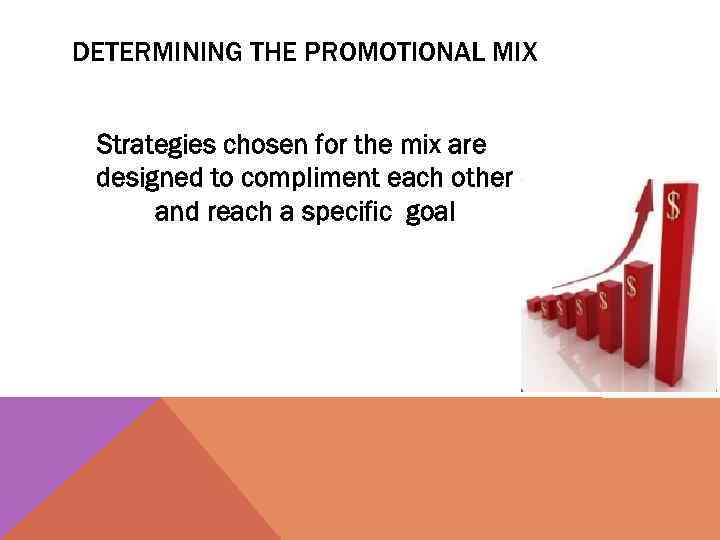 DETERMINING THE PROMOTIONAL MIX

Strategies chosen for the mix are designed to compliment each other and reach a specific goal

$ $ $ $ $ $ $